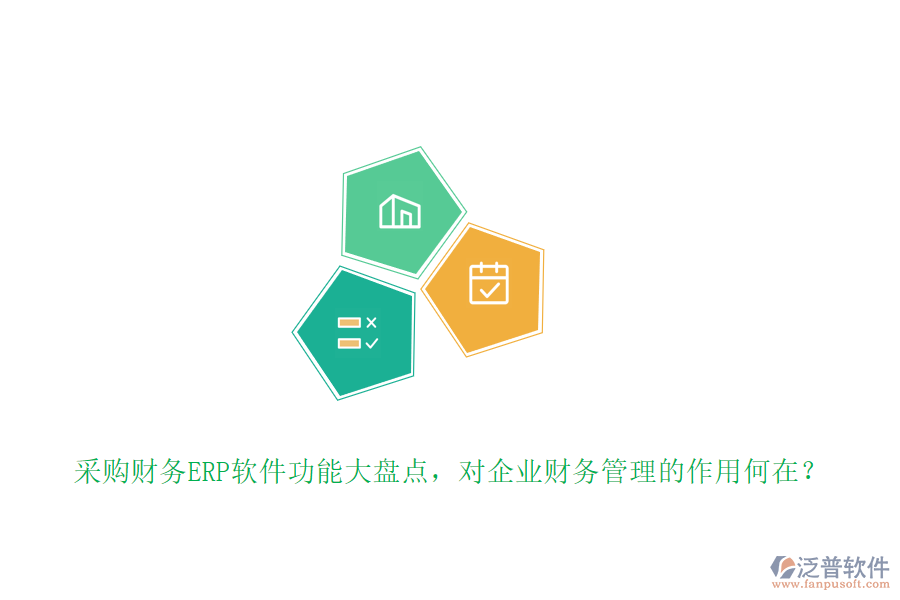 采购财务ERP软件功能大盘点，对企业财务管理的作用何在？

泛普软件
www.fanpusoft.com